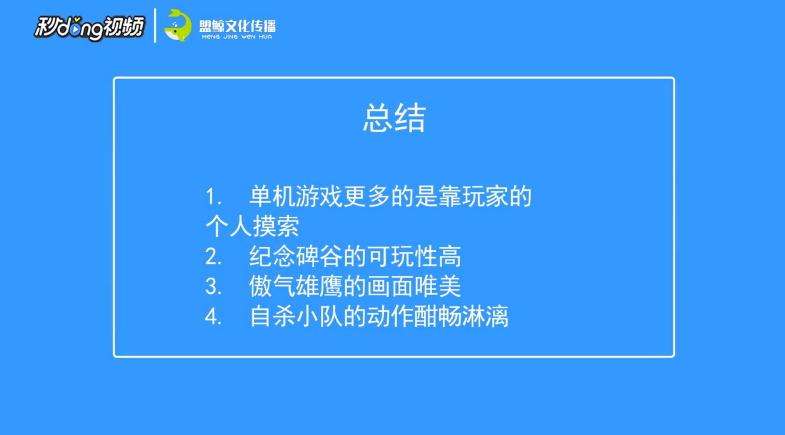 秒dong视频

盟鲸文化传播
MENG JING WEN HUA

总结

1. 单机游戏更多的是靠玩家的个人摸索
2. 纪念碑谷的可玩性高
3. 傲气雄鹰的画面唯美
4. 自杀小队的动作酣畅淋漓